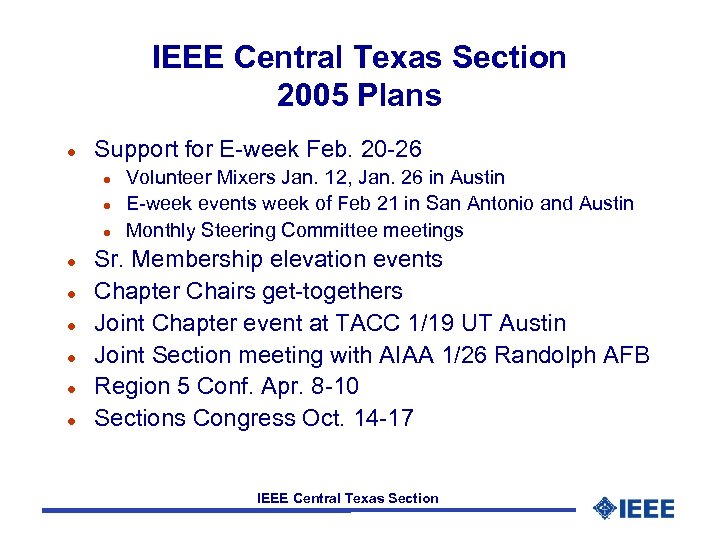 IEEE Central Texas Section
2005 Plans

- Support for E-week Feb. 20-26
  - Volunteer Mixers Jan. 12, Jan. 26 in Austin
  - E-week events week of Feb 21 in San Antonio and Austin
  - Monthly Steering Committee meetings
- Sr. Membership elevation events
- Chapter Chairs get-togethers
- Joint Chapter event at TACC 1/19 UT Austin
- Joint Section meeting with AIAA 1/26 Randolph AFB
- Region 5 Conf. Apr. 8-10
- Sections Congress Oct. 14-17

IEEE Central Texas Section

IEEE